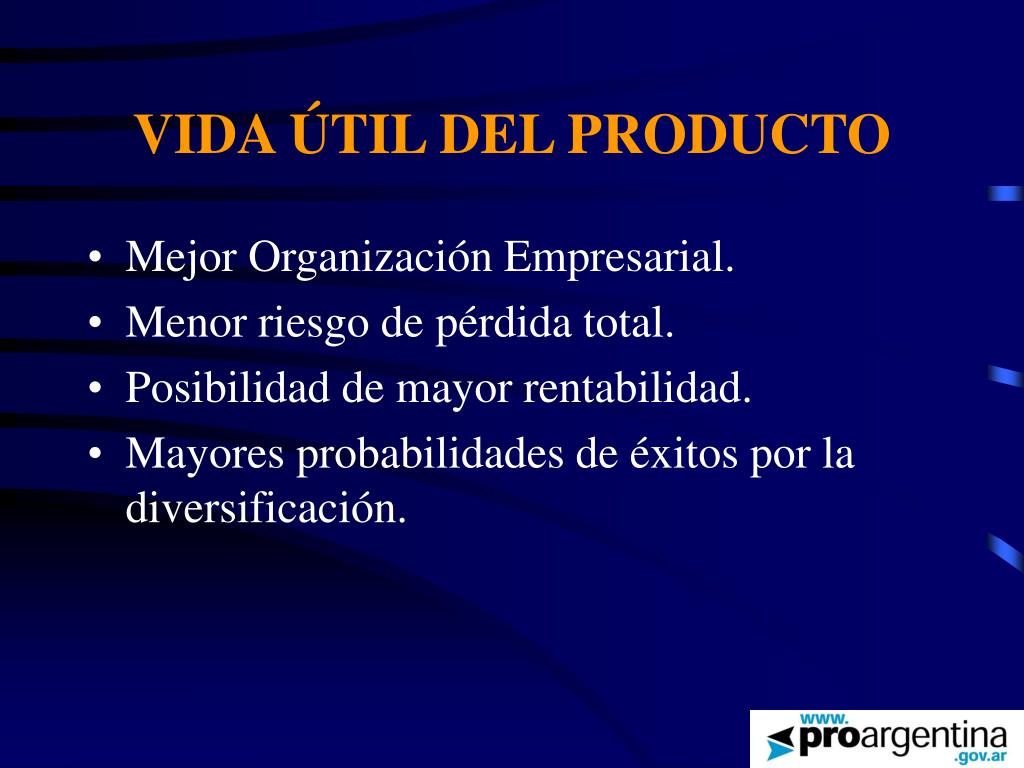 VIDA ÚTIL DEL PRODUCTO

• Mejor Organización Empresarial.
• Menor riesgo de pérdida total.
• Posibilidad de mayor rentabilidad.
• Mayores probabilidades de éxitos por la diversificación.

www.proargentina.gov.ar